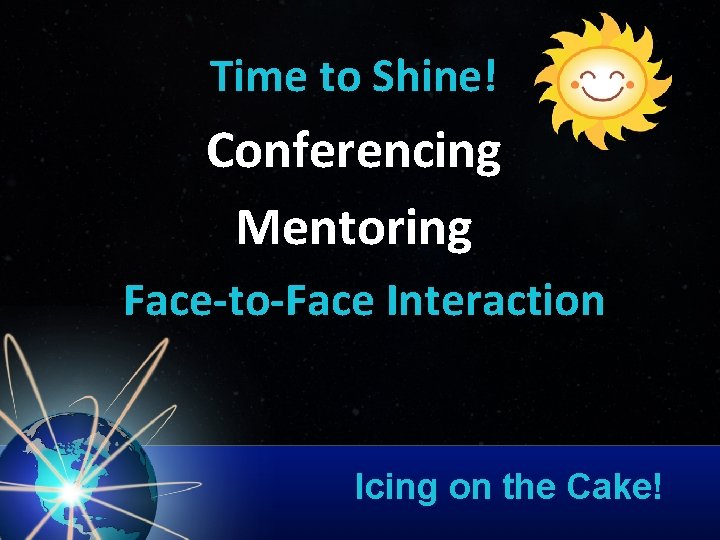 Time to Shine!

Conferencing

Mentoring

Face-to-Face Interaction

Icing on the Cake!